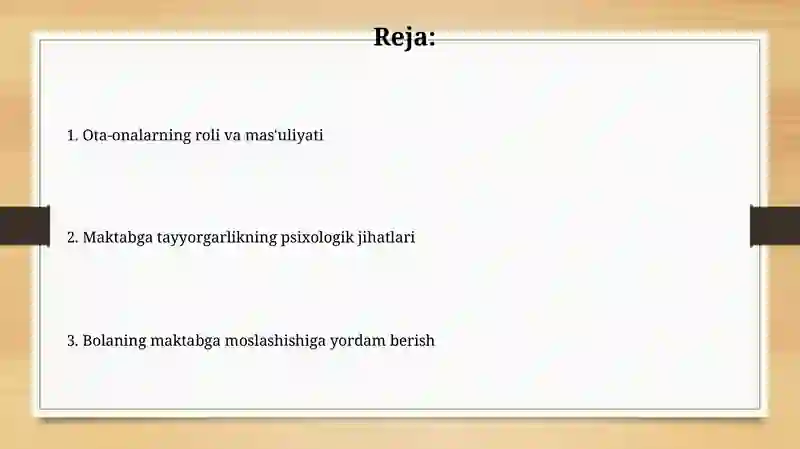 Reja:

1. Ota-onalarning roli va mas'uliyati

2. Maktabga tayyorgarlikning psixologik jihatlari

3. Bolaning maktabga moslashishiga yordam berish